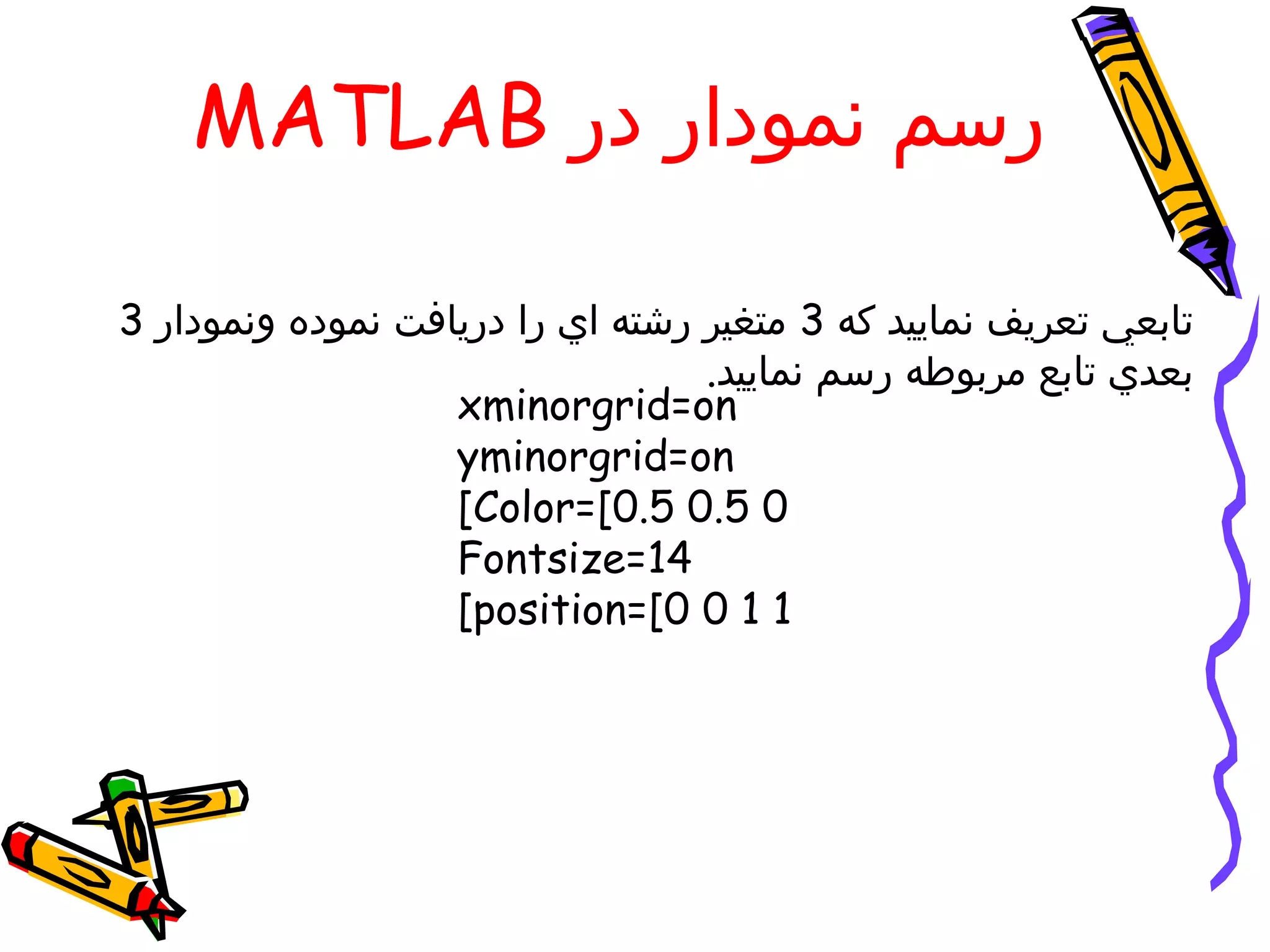 رسم نمودار در MATLAB

تابعي تعريف نماييد كه 3 متغير رشته اي را دريافت نموده ونمودار 3 بعدي تابع مربوطه رسم نماييد.

xminorgrid=on
yminorgrid=on
[Color=[0.5 0.5 0
Fontsize=14
[position=[0 0 1 1